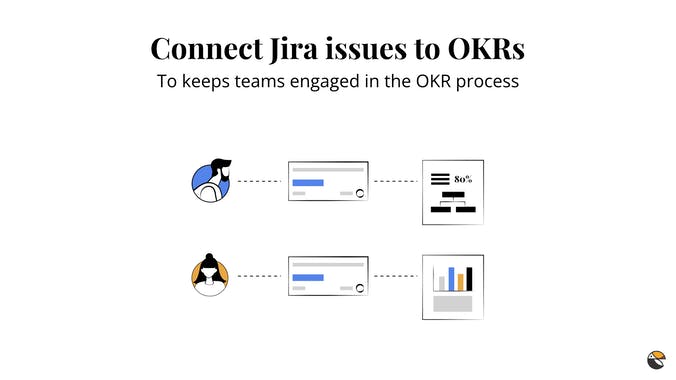 Connect Jira issues to OKRs
To keeps teams engaged in the OKR process

80%